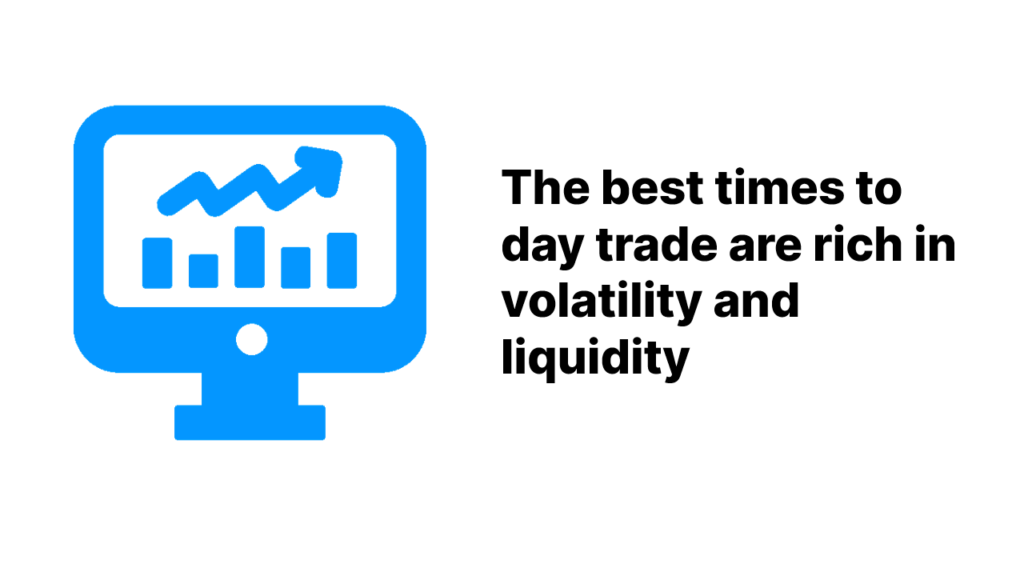 The best times to day trade are rich in volatility and liquidity